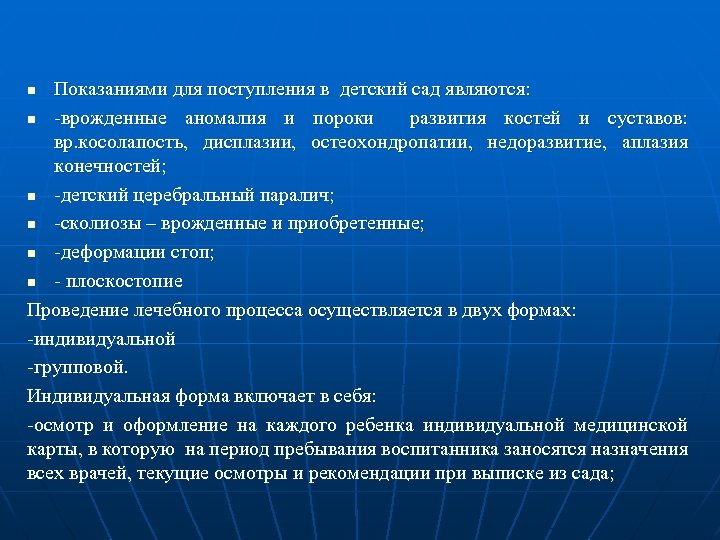 ▪ Показаниями для поступления в детский сад являются:

▪ -врожденные аномалия и пороки развития костей и суставов: вр.косолапость, дисплазии, остеохондропатии, недоразвитие, аплазия конечностей;

▪ -детский церебральный паралич;

▪ -сколиозы – врожденные и приобретенные;

▪ -деформации стоп;

▪ - плоскостопие

Проведение лечебного процесса осуществляется в двух формах:

-индивидуальной

-групповой.

Индивидуальная форма включает в себя:

-осмотр и оформление на каждого ребенка индивидуальной медицинской карты, в которую на период пребывания воспитанника заносятся назначения всех врачей, текущие осмотры и рекомендации при выписке из сада;